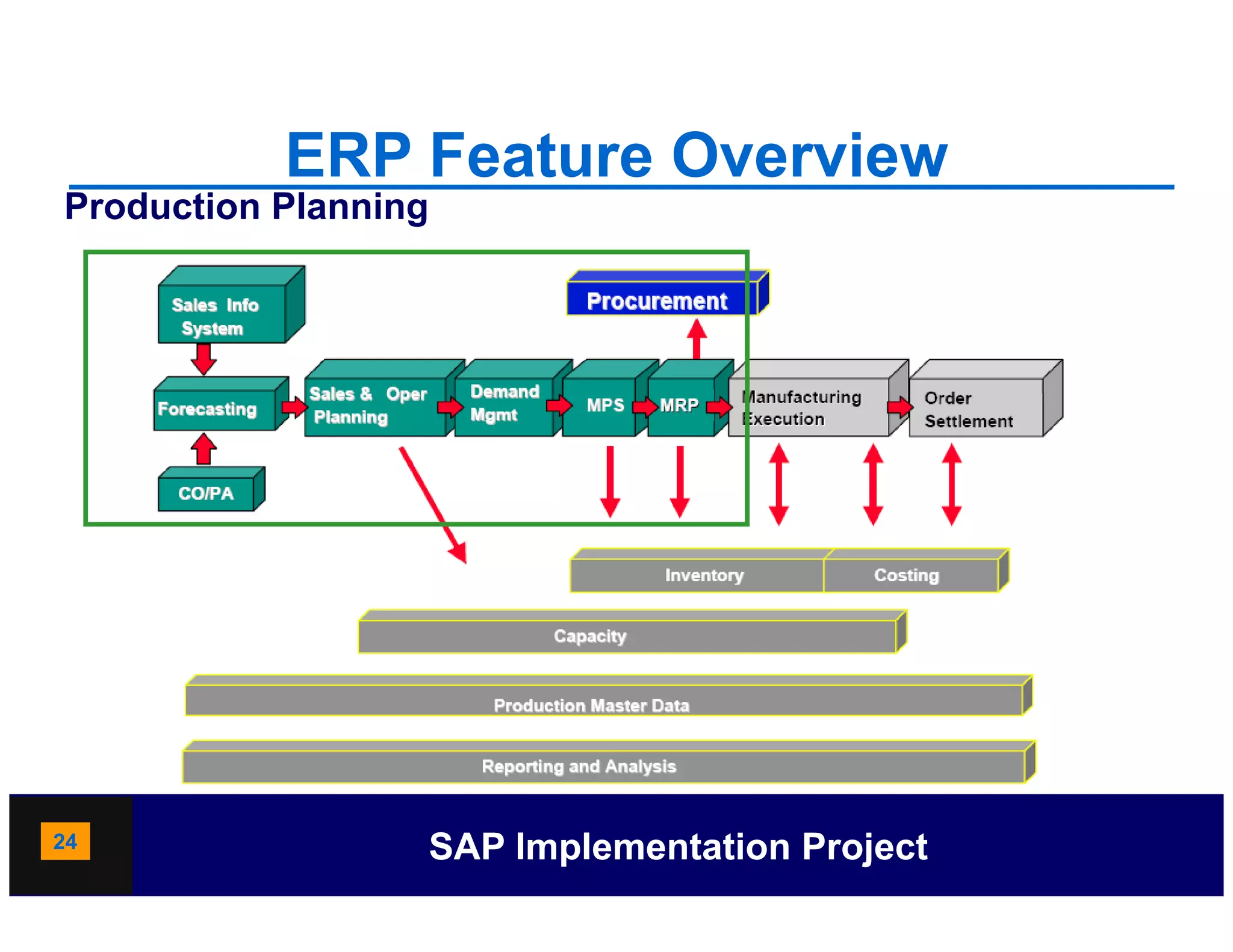 ERP Feature Overview

Production Planning

Sales Info System

Procurement

Forecasting

Sales & Oper Planning

Demand Mgmt

MPS

MRP

Manufacturing Execution

Order Settlement

CO/PA

Inventory

Costing

Capacity

Production Master Data

Reporting and Analysis

24

SAP Implementation Project